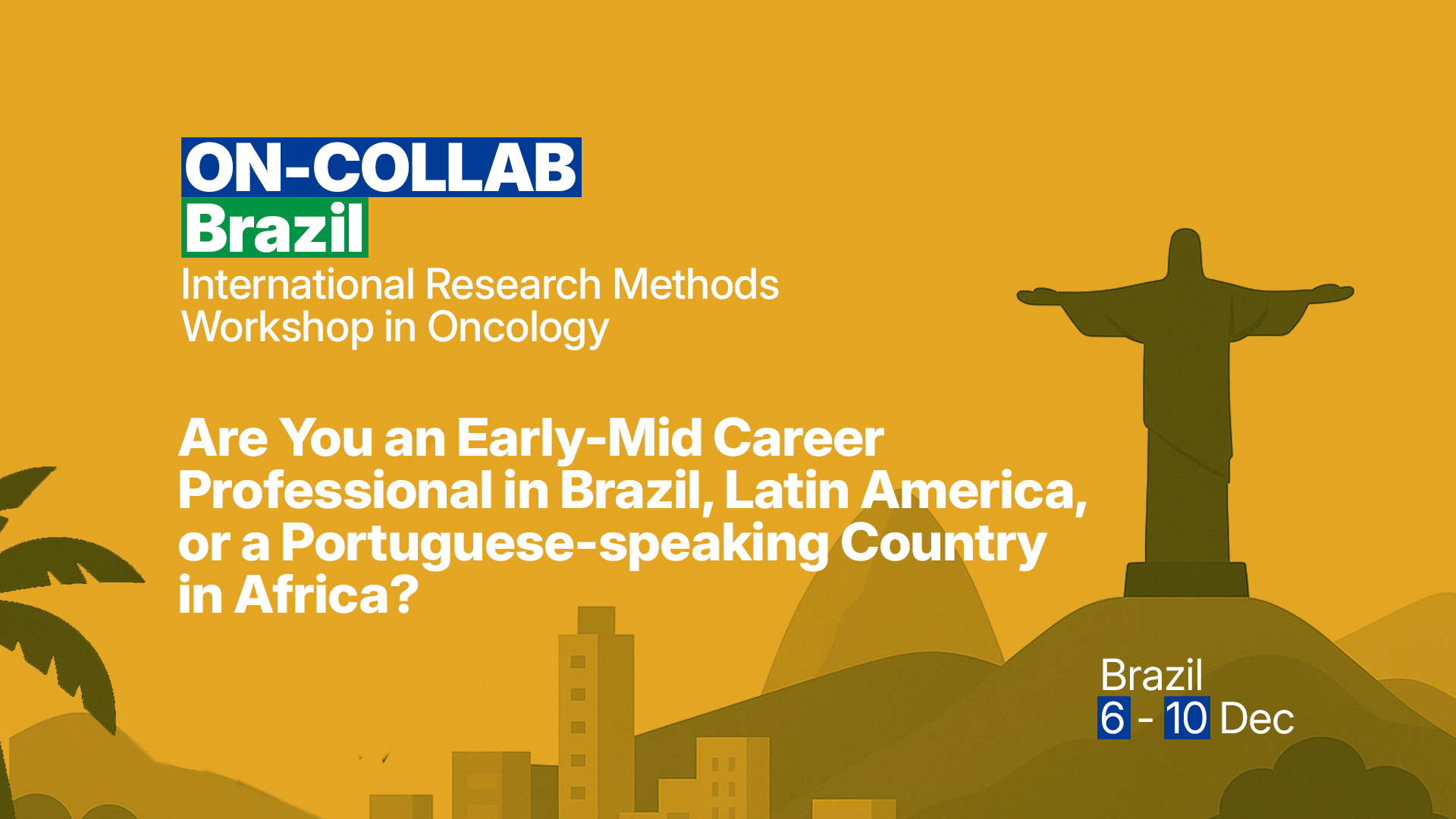 ON-COLLAB
Brazil
International Research Methods Workshop in Oncology

Are You an Early-Mid Career Professional in Brazil, Latin America, or a Portuguese-speaking Country in Africa?

Brazil
6 - 10 Dec